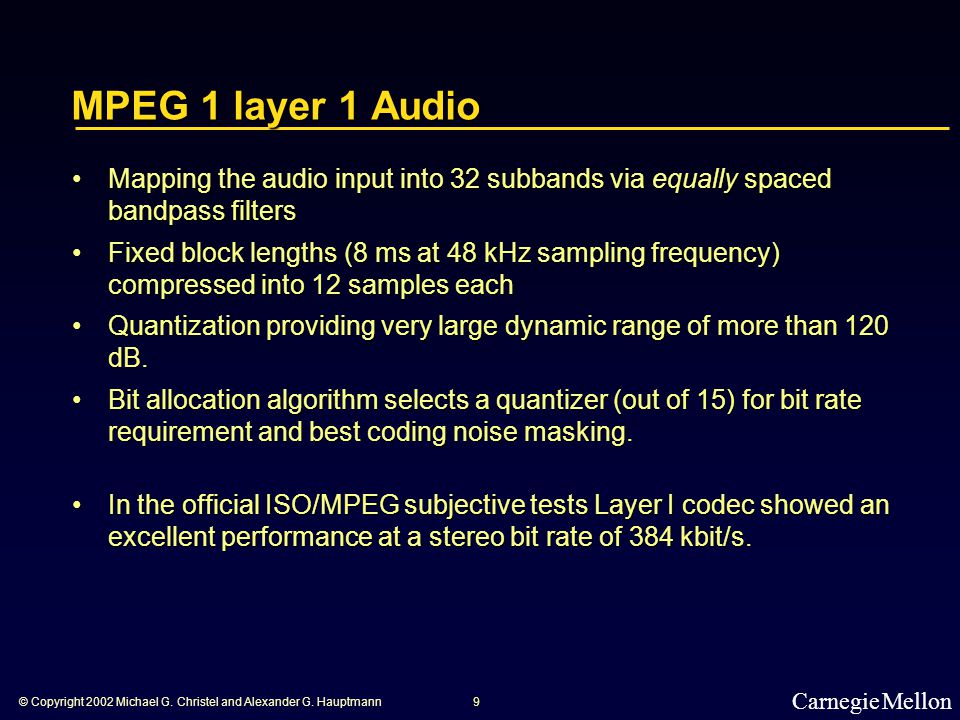 MPEG 1 layer 1 Audio

• Mapping the audio input into 32 subbands via equally spaced bandpass filters

• Fixed block lengths (8 ms at 48 kHz sampling frequency) compressed into 12 samples each

• Quantization providing very large dynamic range of more than 120 dB.

• Bit allocation algorithm selects a quantizer (out of 15) for bit rate requirement and best coding noise masking.

• In the official ISO/MPEG subjective tests Layer I codec showed an excellent performance at a stereo bit rate of 384 kbit/s.

© Copyright 2002 Michael G. Christel and Alexander G. Hauptmann 9 Carnegie Mellon